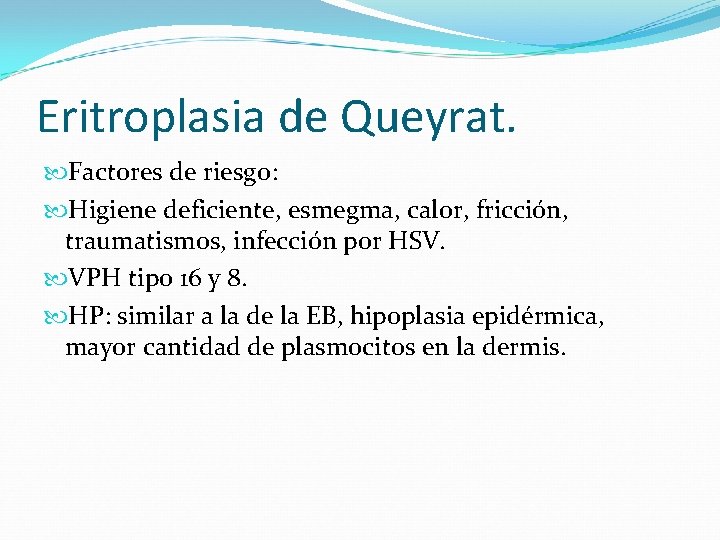 Eritroplasia de Queyrat.

Factores de riesgo:

Higiene deficiente, esmegma, calor, fricción, traumatismos, infección por HSV.

VPH tipo 16 y 8.

HP: similar a la de la EB, hipoplasia epidérmica, mayor cantidad de plasmocitos en la dermis.